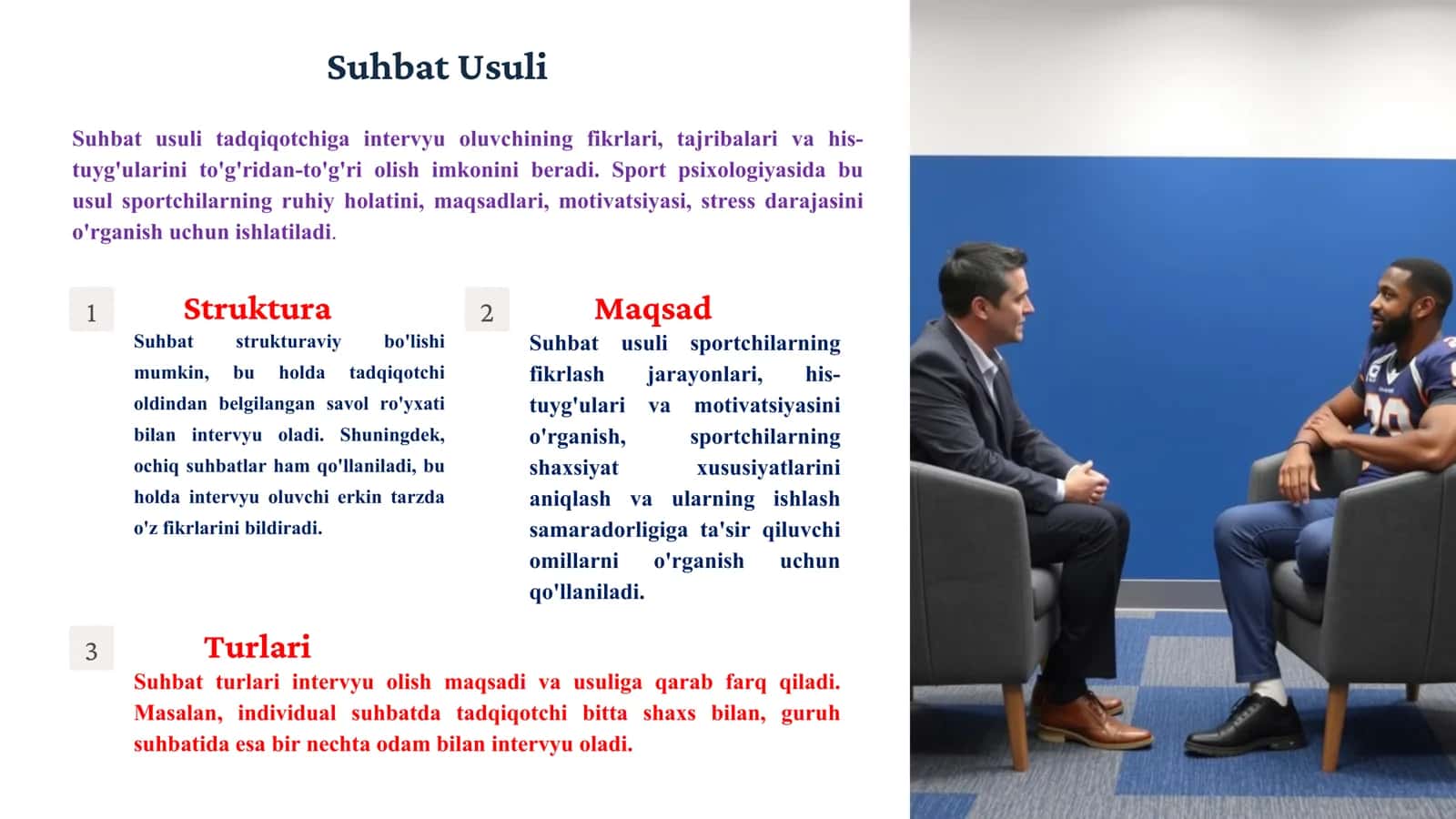 Suhbat Usuli

Suhbat usuli tadqiqotchiga intervyu oluvchining fikrlari, tajribalari va his-tuyg'ularini to'g'ridan-to'g'ri olish imkonini beradi. Sport psixologiyasida bu usul sportchilarning ruhiy holatini, maqsadlari, motivatsiyasi, stress darajasini o'rganish uchun ishlatiladi.

1

Struktura

Suhbat strukturaviy bo'lishi mumkin, bu holda tadqiqotchi oldindan belgilangan savol ro'yxati bilan intervyu oladi. Shuningdek, ochiq suhbatlar ham qo'llaniladi, bu holda intervyu oluvchi erkin tarzda o'z fikrlarini bildiradi.

2

Maqsad

Suhbat usuli sportchilarning fikrlash jarayonlari, his-tuyg'ulari va motivatsiyasini o'rganish, sportchilarning shaxsiyat xususiyatlarini aniqlash va ularning ishlash samaradorligiga ta'sir qiluvchi omillarni o'rganish uchun qo'llaniladi.

3

Turlari

Suhbat turlari intervyu olish maqsadi va usuliga qarab farq qiladi. Masalan, individual suhbatda tadqiqotchi bitta shaxs bilan, guruh suhbatida esa bir nechta odam bilan intervyu oladi.